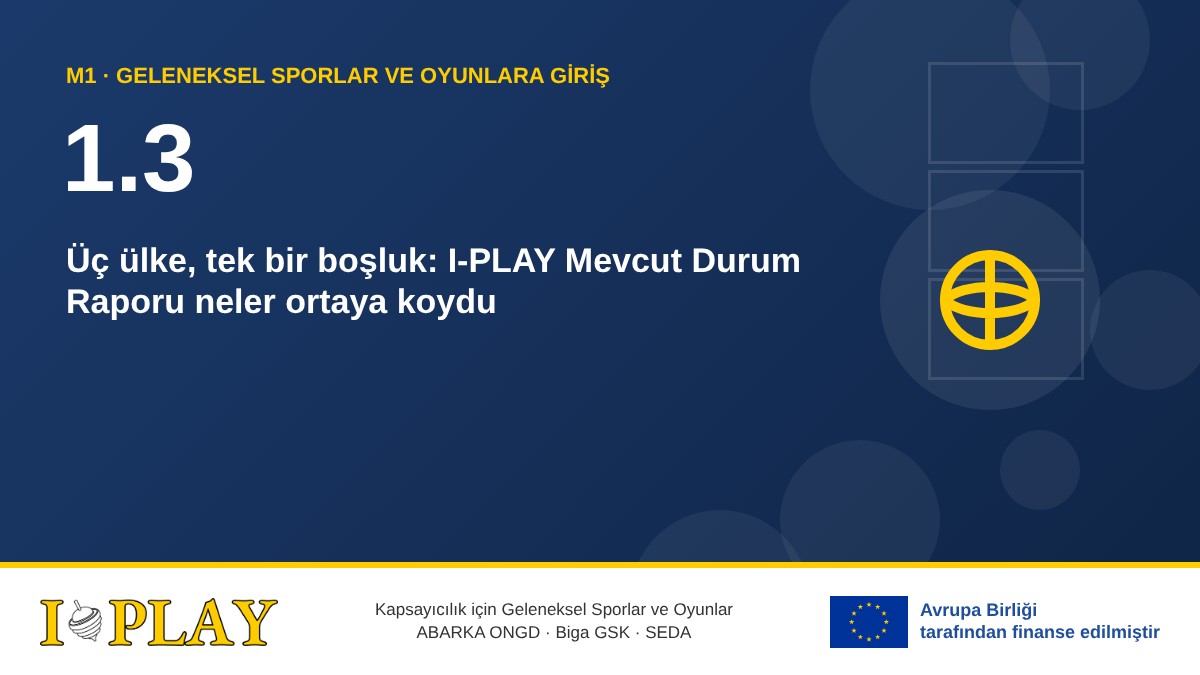 M1 · GELENEKSEL SPORLAR VE OYUNLARA GİRİŞ

1.3

Üç ülke, tek bir boşluk: I-PLAY Mevcut Durum Raporu neler ortaya koydu

I PLAY

Kapsayıcılık için Geleneksel Sporlar ve Oyunlar
ABARKA ONGD · Biga GSK · SEDA

Avrupa Birliği
tarafından finanse edilmiştir